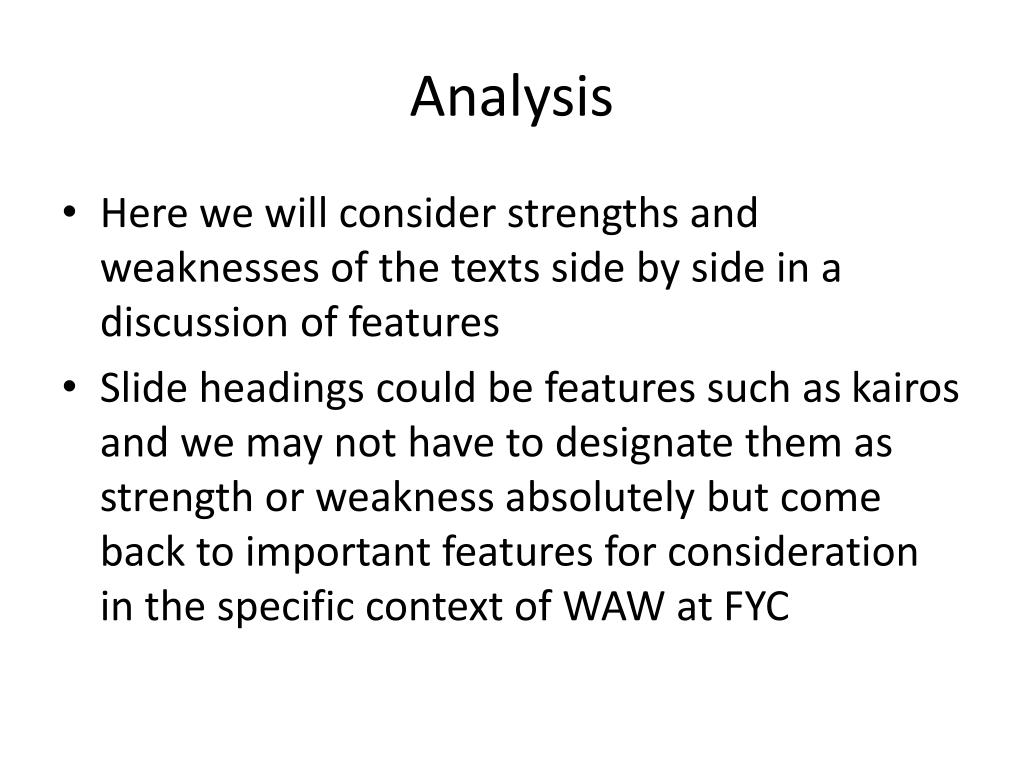 Analysis

• Here we will consider strengths and weaknesses of the texts side by side in a discussion of features

• Slide headings could be features such as kairos and we may not have to designate them as strength or weakness absolutely but come back to important features for consideration in the specific context of WAW at FYC